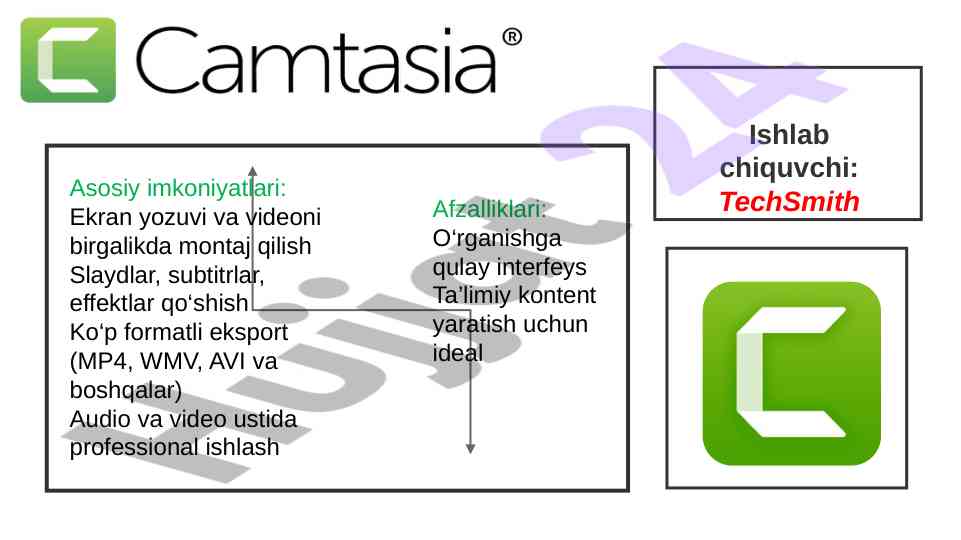 Camtasia®

Asosiy imkoniyatlari:
Ekran yozuvi va videoni birgalikda montaj qilish
Slaydlar, subtitrlar, effektlar qo‘shish
Ko‘p formatli eksport (MP4, WMV, AVI va boshqalar)
Audio va video ustida professional ishlash

Afzalliklari:
O‘rganishga qulay interfeys
Ta’limiy kontent yaratish uchun ideal

Ishlab chiquvchi: TechSmith

Hujjat 24